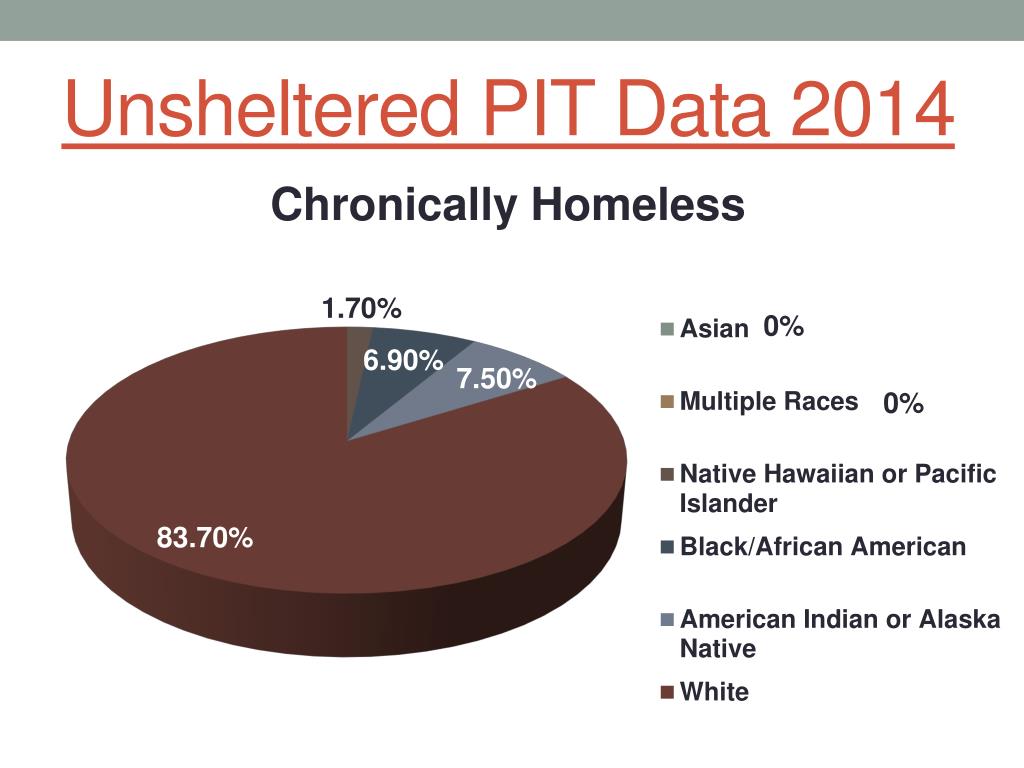 Unsheltered PIT Data 2014

Chronically Homeless

1.70%
6.90%
7.50%
83.70%

Asian 0%
Multiple Races 0%
Native Hawaiian or Pacific Islander
Black/African American
American Indian or Alaska Native
White